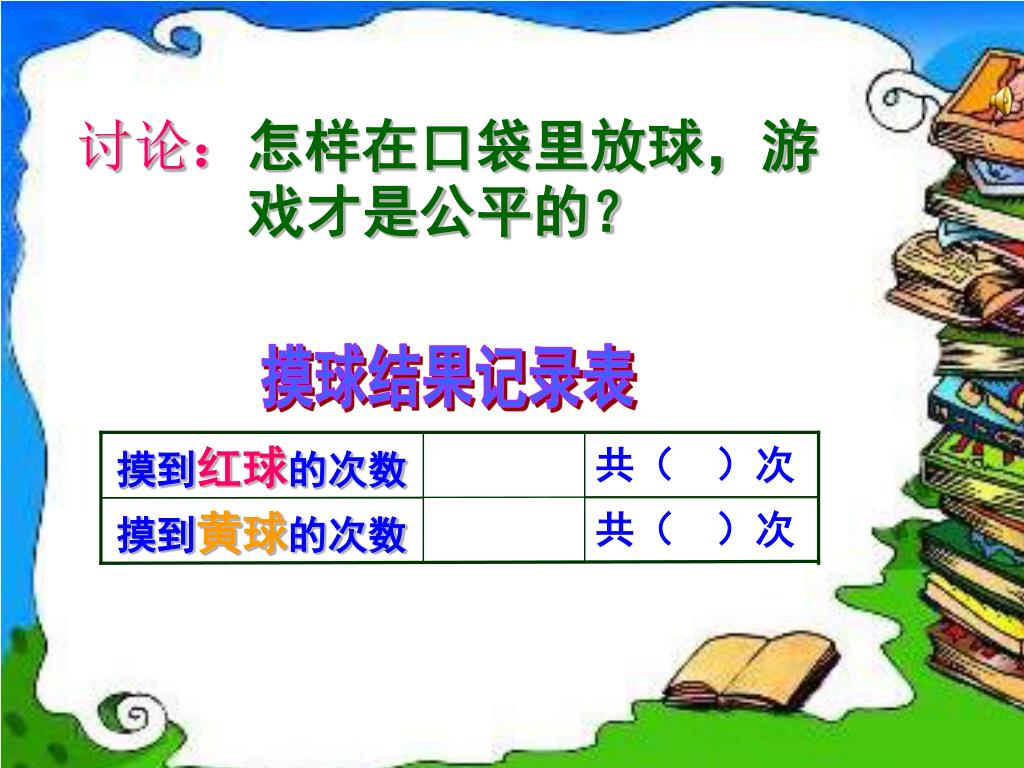 讨论：怎样在口袋里放球，游戏才是公平的？

摸球结果记录表

| 摸到红球的次数 |  | 共（　）次 |
|---|---|---|
| 摸到黄球的次数 |  | 共（　）次 |